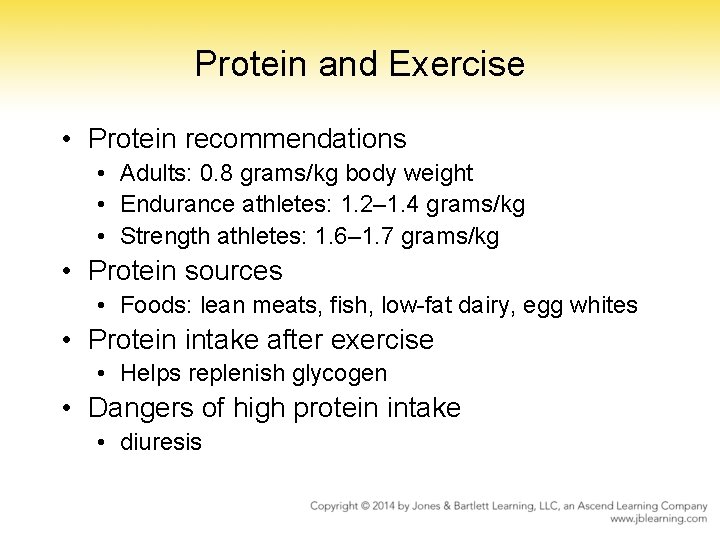 Protein and Exercise

• Protein recommendations
  • Adults: 0.8 grams/kg body weight
  • Endurance athletes: 1.2–1.4 grams/kg
  • Strength athletes: 1.6–1.7 grams/kg
• Protein sources
  • Foods: lean meats, fish, low-fat dairy, egg whites
• Protein intake after exercise
  • Helps replenish glycogen
• Dangers of high protein intake
  • diuresis

Copyright © 2014 by Jones & Bartlett Learning, LLC, an Ascend Learning Company
www.jblearning.com